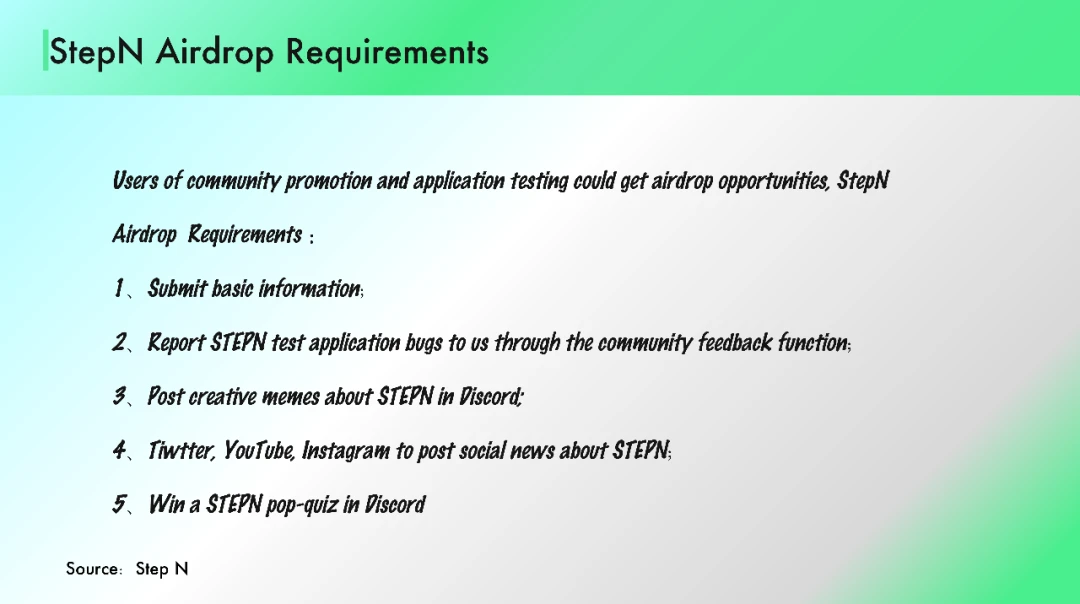 StepN Airdrop Requirements

Users of community promotion and application testing could get airdrop opportunities, StepN Airdrop Requirements：

1、Submit basic information;

2、Report STEPN test application bugs to us through the community feedback function;

3、Post creative memes about STEPN in Discord;

4、Tiwtter, YouTube, Instagram to post social news about STEPN;

5、Win a STEPN pop-quiz in Discord

Source：Step N